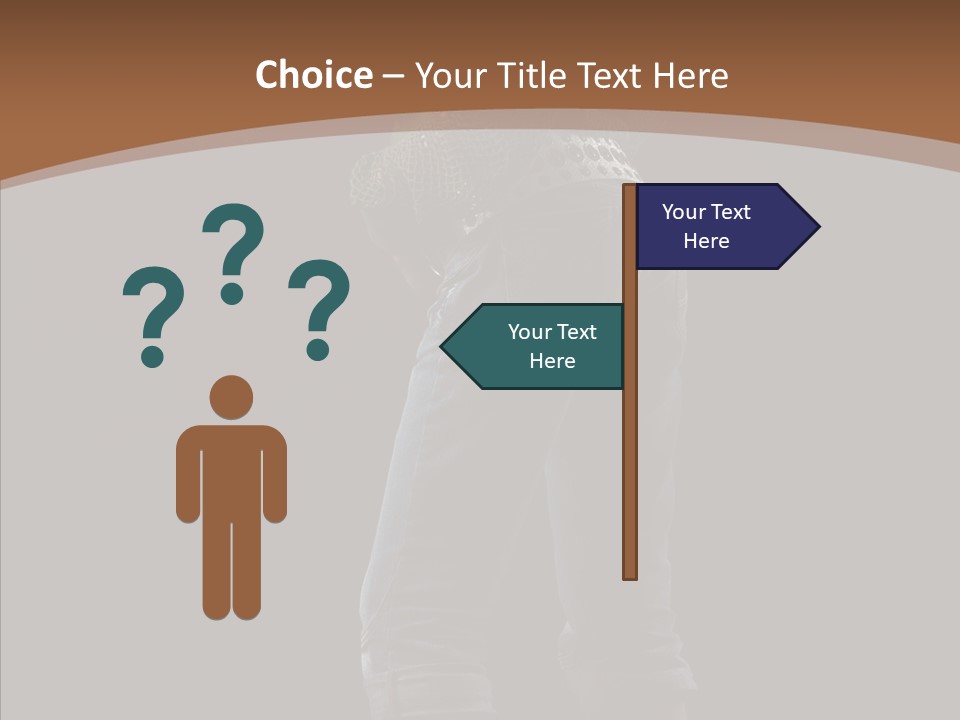 Choice – Your Title Text Here

? ? ?

Your Text Here

Your Text Here